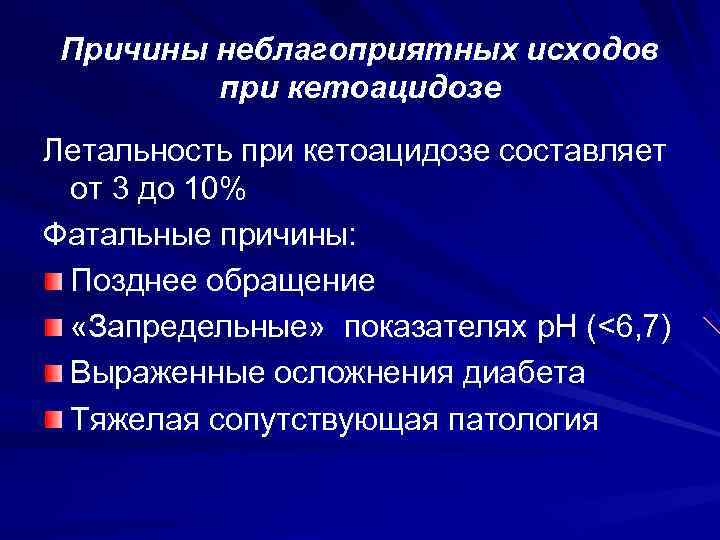 Причины неблагоприятных исходов при кетоацидозе

Летальность при кетоацидозе составляет от 3 до 10%

Фатальные причины:

Позднее обращение

«Запредельные» показателях рН (<6,7)

Выраженные осложнения диабета

Тяжелая сопутствующая патология